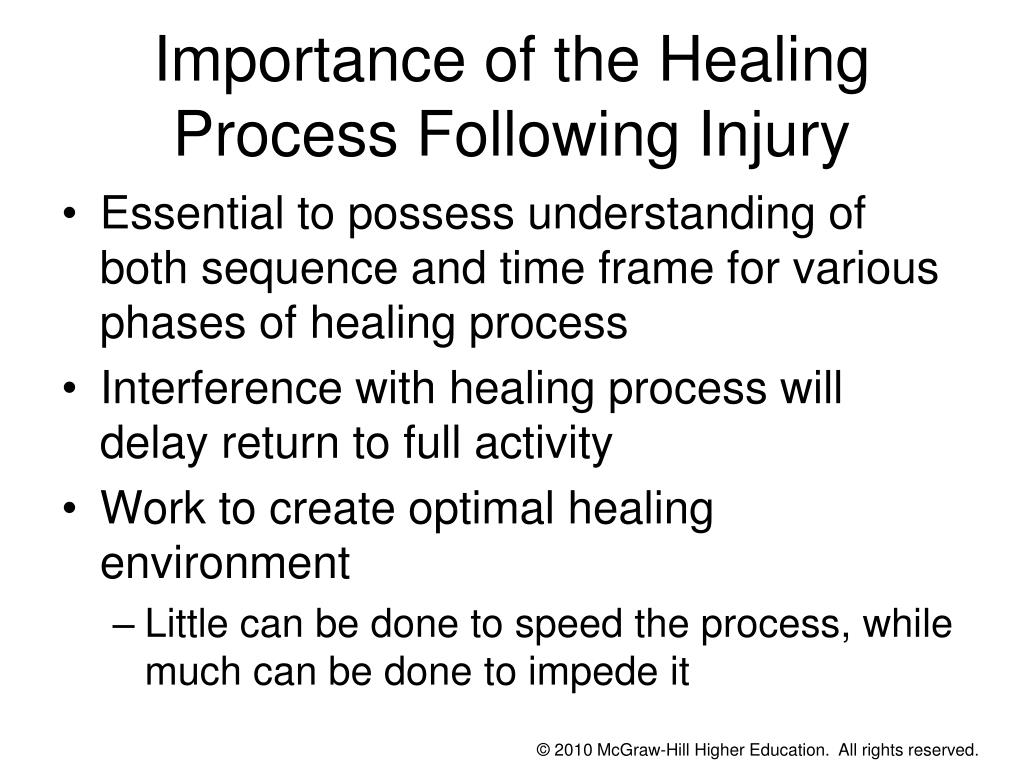 Importance of the Healing Process Following Injury

• Essential to possess understanding of both sequence and time frame for various phases of healing process
• Interference with healing process will delay return to full activity
• Work to create optimal healing environment
– Little can be done to speed the process, while much can be done to impede it

© 2010 McGraw-Hill Higher Education. All rights reserved.